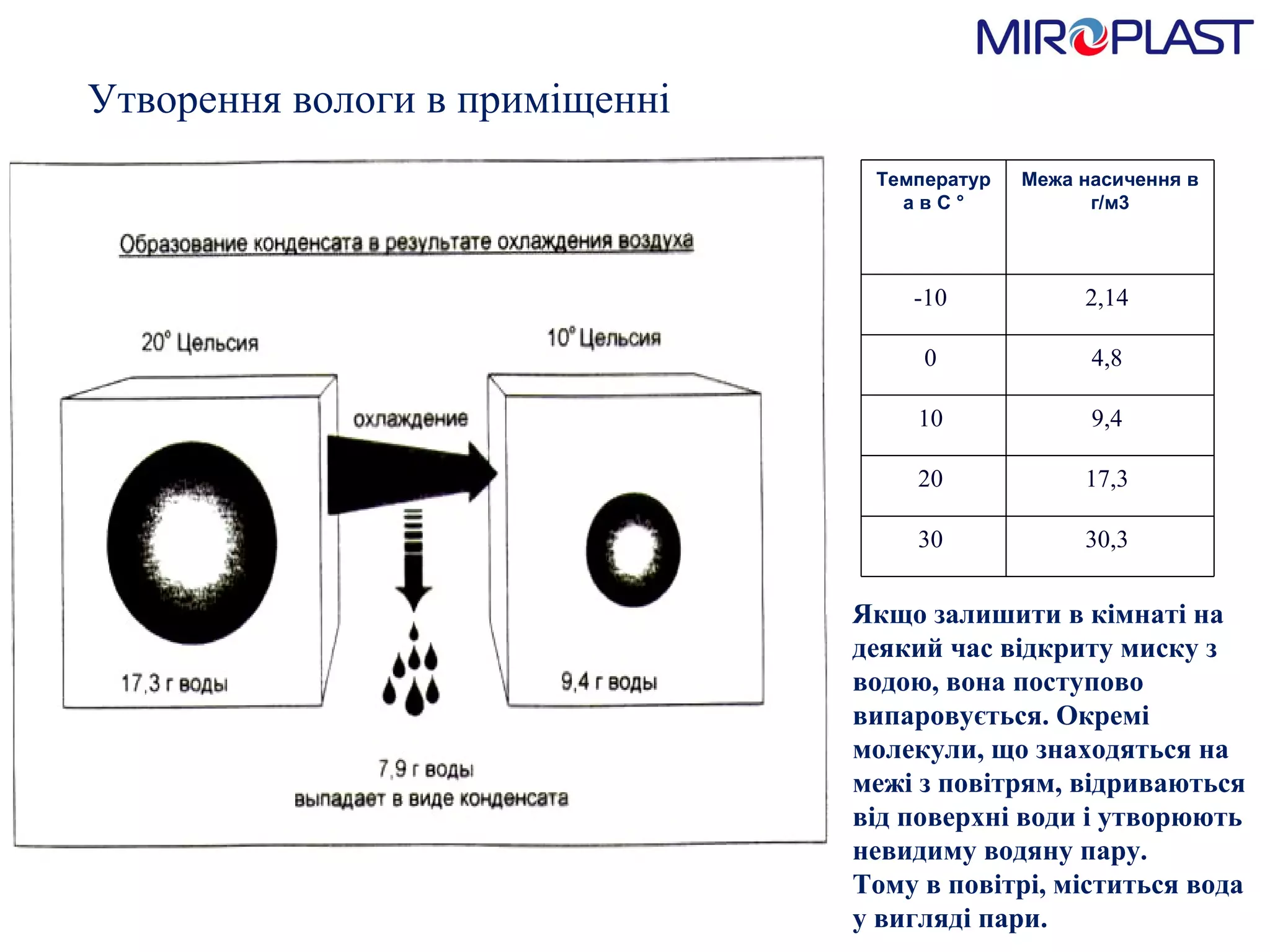 MIROPLAST

Утворення вологи в приміщенні

Образование конденсата в результате охлаждения воздуха

20° Цельсия

10° Цельсия

охлаждение

17,3 г воды

9,4 г воды

7,9 г воды
выпадает в виде конденсата

| Температура в С ° | Межа насичення в г/м3 |
|---|---|
| -10 | 2,14 |
| 0 | 4,8 |
| 10 | 9,4 |
| 20 | 17,3 |
| 30 | 30,3 |

Якщо залишити в кімнаті на деякий час відкриту миску з водою, вона поступово випаровується. Окремі молекули, що знаходяться на межі з повітрям, відриваються від поверхні води і утворюють невидиму водяну пару.
Тому в повітрі, міститься вода у вигляді пари.